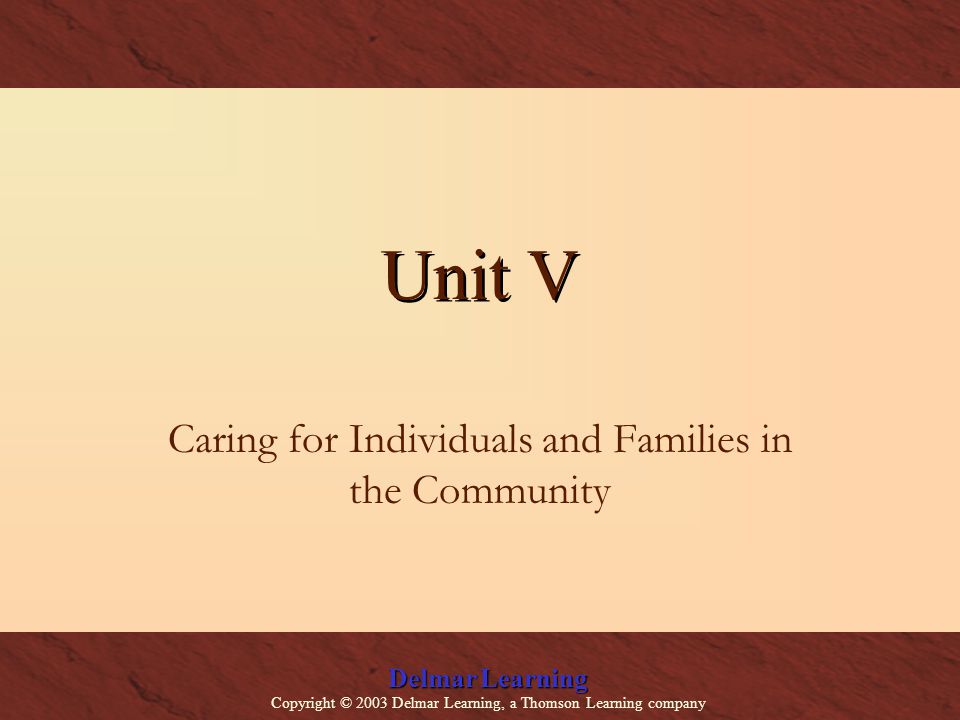 Unit V

Caring for Individuals and Families in the Community

Delmar Learning
Copyright © 2003 Delmar Learning, a Thomson Learning company